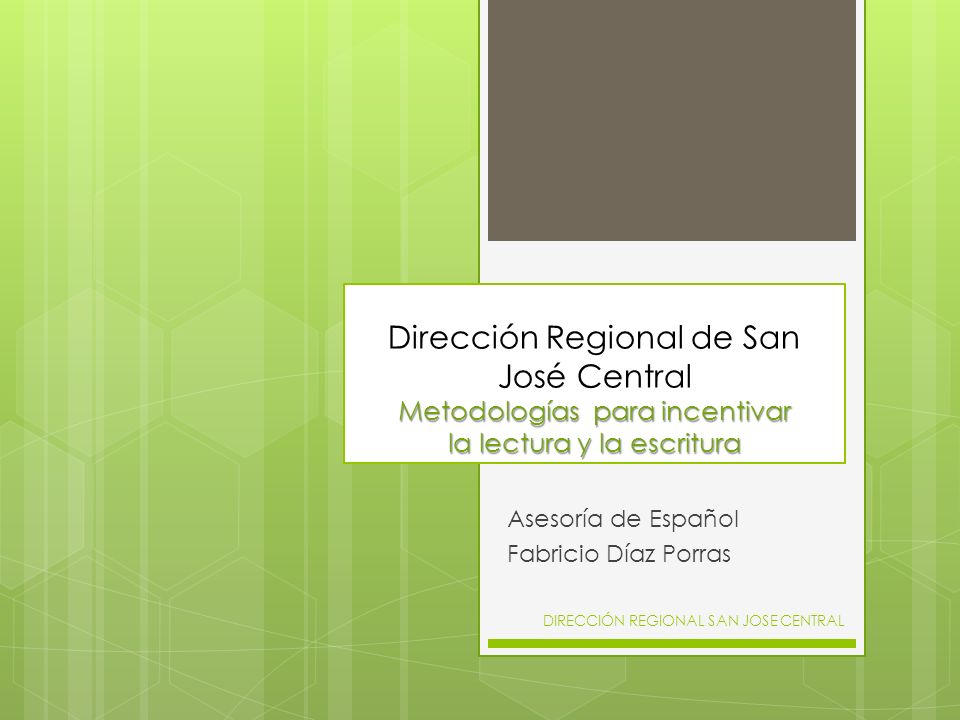 Dirección Regional de San José Central
Metodologías para incentivar la lectura y la escritura

Asesoría de Español
Fabricio Díaz Porras

DIRECCIÓN REGIONAL SAN JOSE CENTRAL